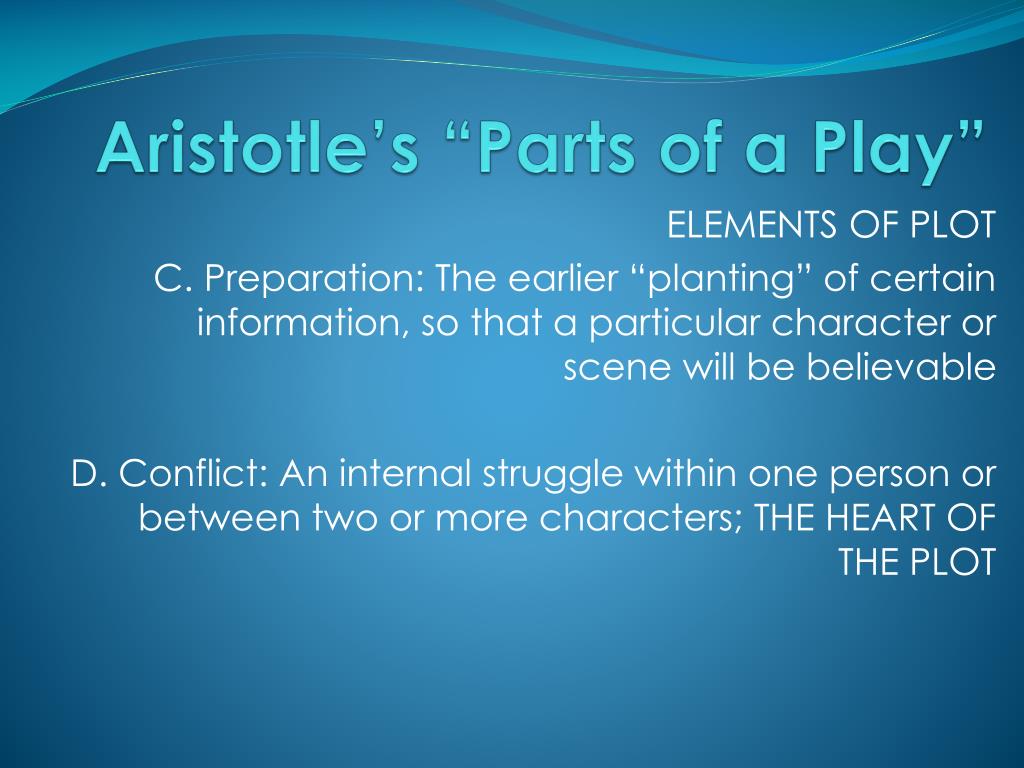 Aristotle’s “Parts of a Play”

ELEMENTS OF PLOT

C. Preparation: The earlier “planting” of certain information, so that a particular character or scene will be believable

D. Conflict: An internal struggle within one person or between two or more characters; THE HEART OF THE PLOT